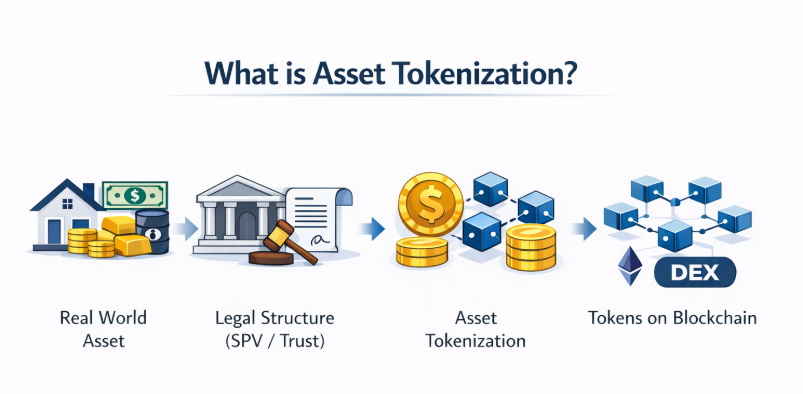 What is Asset Tokenization?

$

$

DEX

Real World Asset

Legal Structure (SPV / Trust)

Asset Tokenization

Tokens on Blockchain